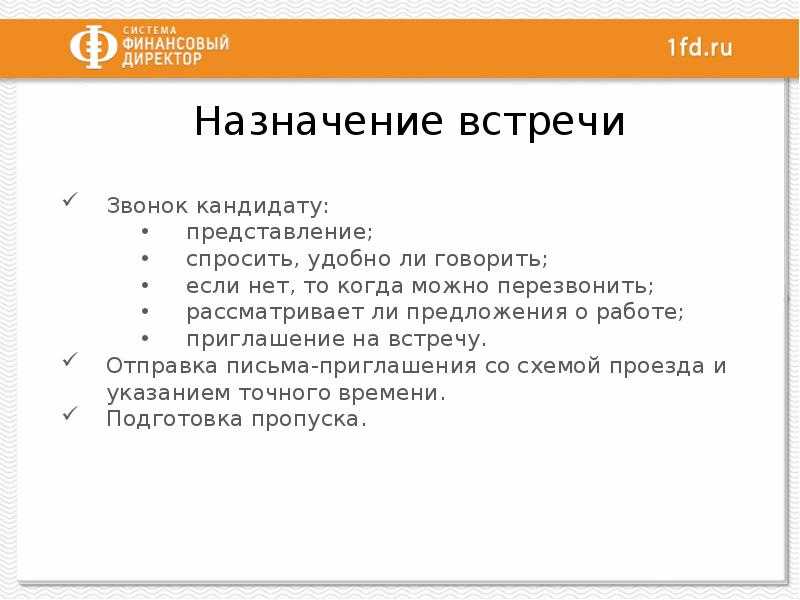 СИСТЕМА ФИНАНСОВЫЙ ДИРЕКТОР

1fd.ru

Назначение встречи

✓ Звонок кандидату:
• представление;
• спросить, удобно ли говорить;
• если нет, то когда можно перезвонить;
• рассматривает ли предложения о работе;
• приглашение на встречу.
✓ Отправка письма-приглашения со схемой проезда и указанием точного времени.
✓ Подготовка пропуска.